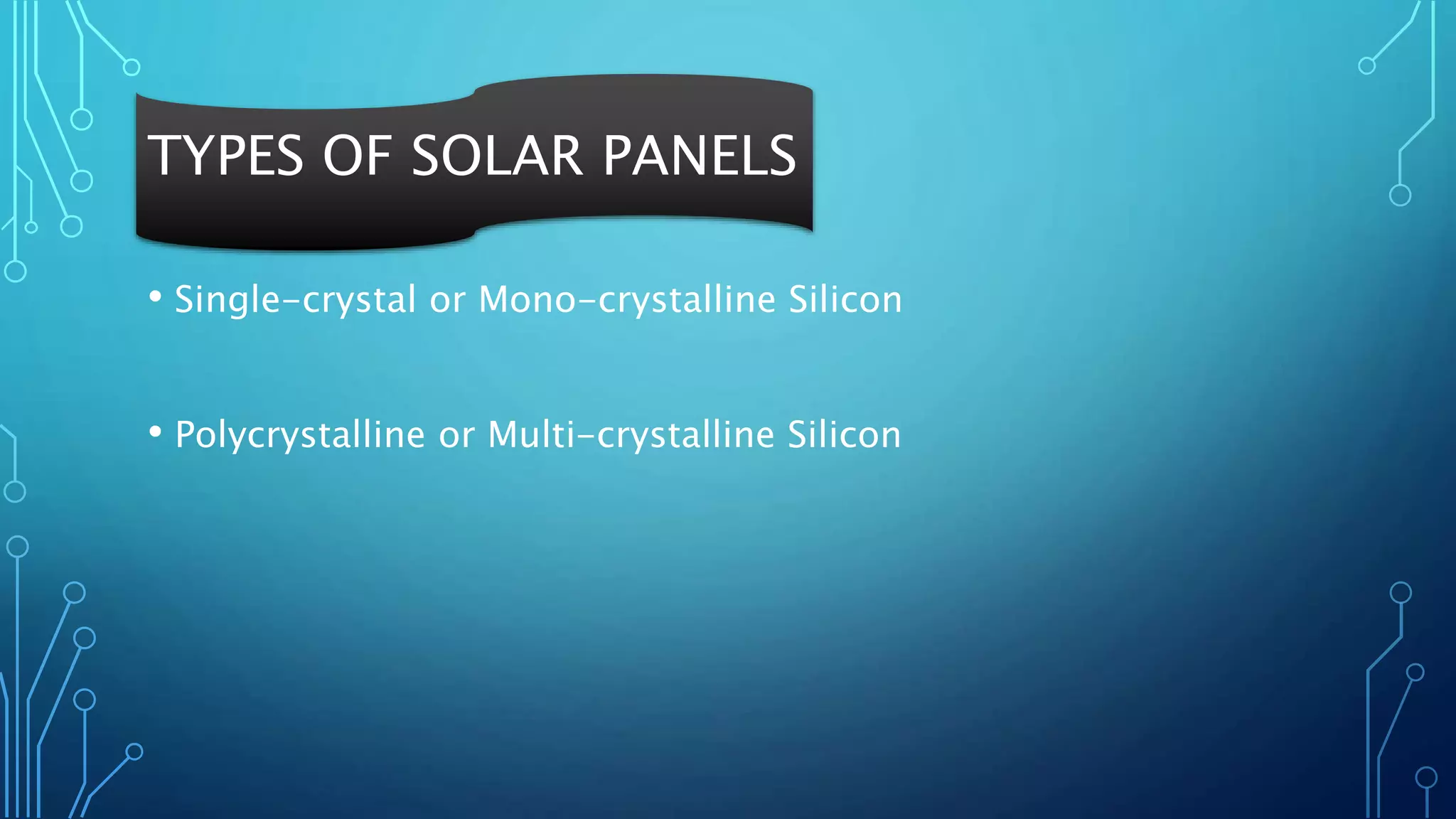 TYPES OF SOLAR PANELS

• Single-crystal or Mono-crystalline Silicon

• Polycrystalline or Multi-crystalline Silicon